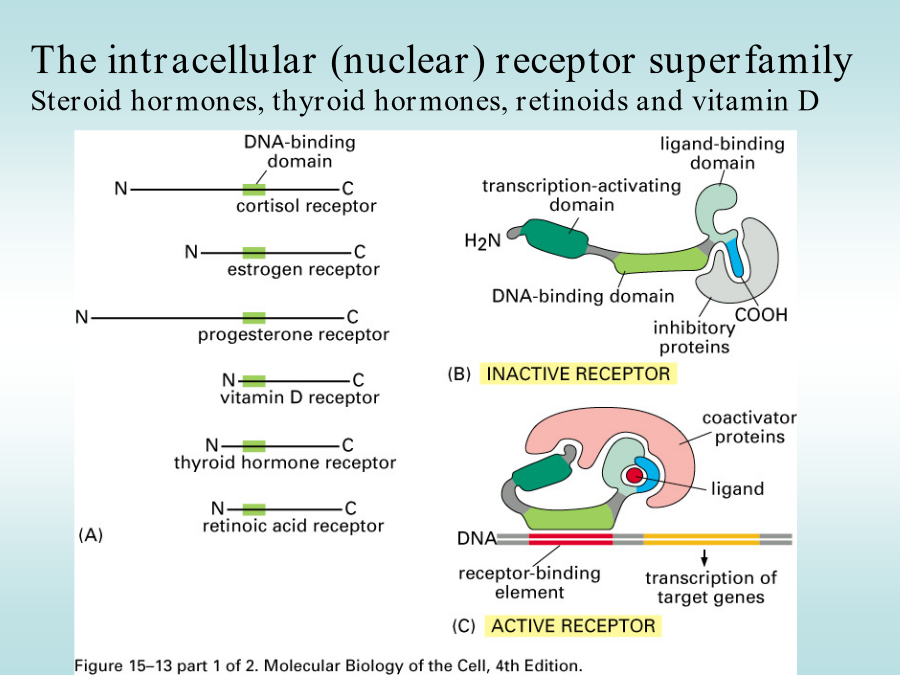 The intracellular (nuclear) receptor superfamily
Steroid hormones, thyroid hormones, retinoids and vitamin D

DNA-binding domain
N C
cortisol receptor
N C
estrogen receptor
N C
progesterone receptor
N C
vitamin D receptor
N C
thyroid hormone receptor
N C
retinoic acid receptor
(A)

ligand-binding domain
transcription-activating domain
$H_2N$
DNA-binding domain
COOH
inhibitory proteins
(B) INACTIVE RECEPTOR

coactivator proteins
ligand
DNA
receptor-binding element
transcription of target genes
(C) ACTIVE RECEPTOR

Figure 15–13 part 1 of 2. Molecular Biology of the Cell, 4th Edition.